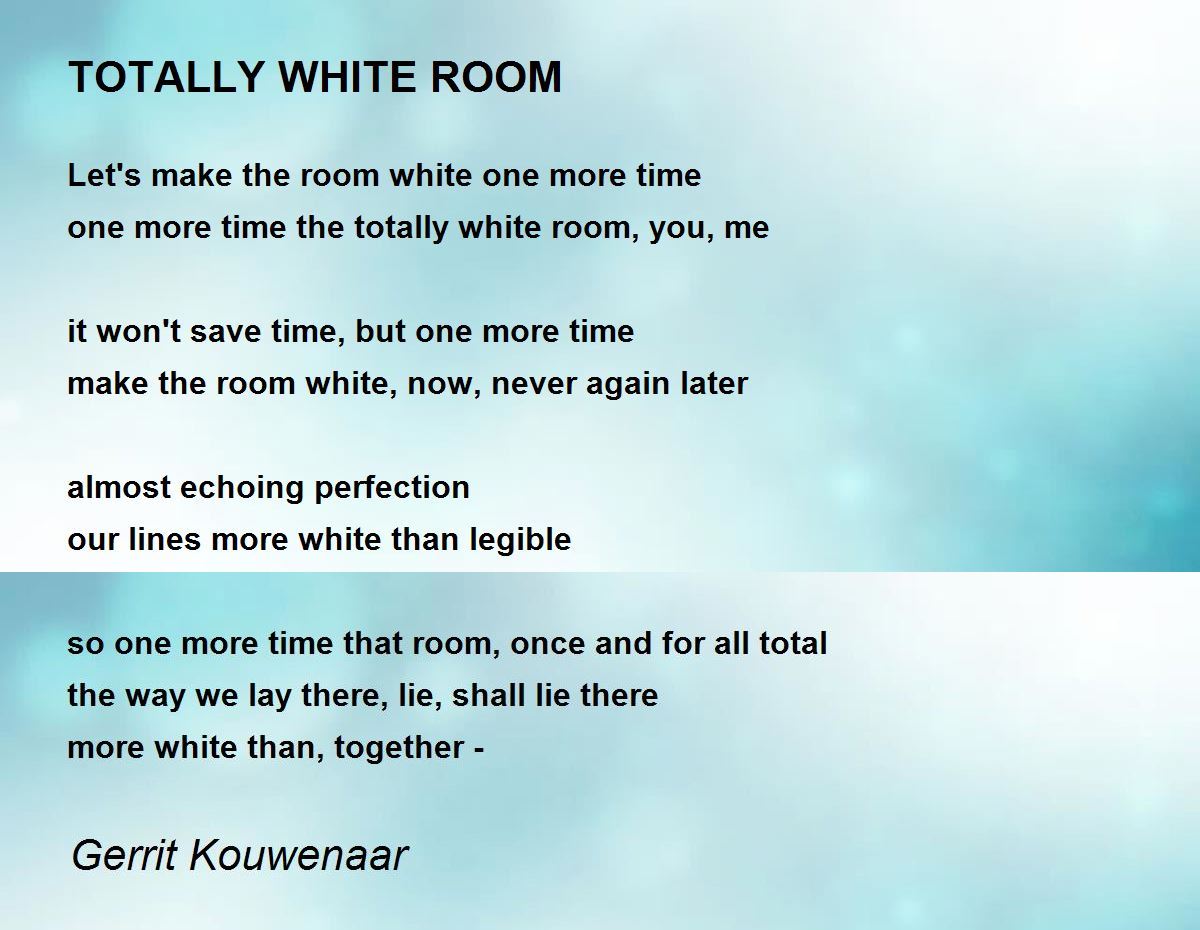 TOTALLY WHITE ROOM

Let's make the room white one more time
one more time the totally white room, you, me

it won't save time, but one more time
make the room white, now, never again later

almost echoing perfection
our lines more white than legible

so one more time that room, once and for all total
the way we lay there, lie, shall lie there
more white than, together -

Gerrit Kouwenaar